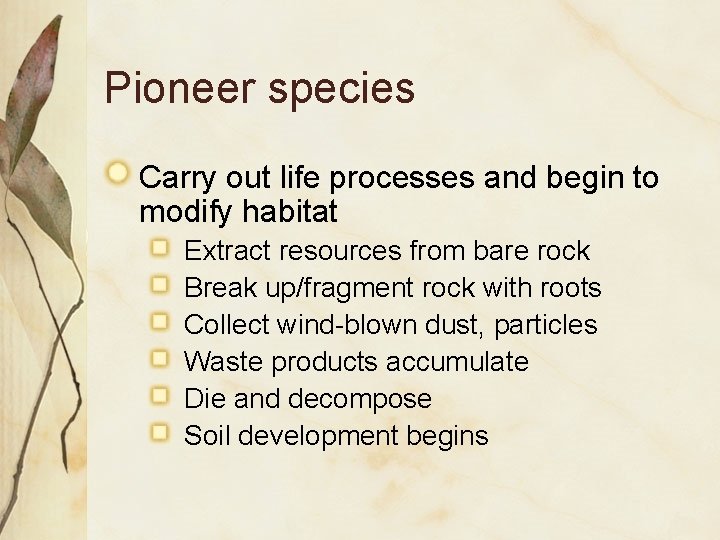 Pioneer species

Carry out life processes and begin to modify habitat

Extract resources from bare rock

Break up/fragment rock with roots

Collect wind-blown dust, particles

Waste products accumulate

Die and decompose

Soil development begins